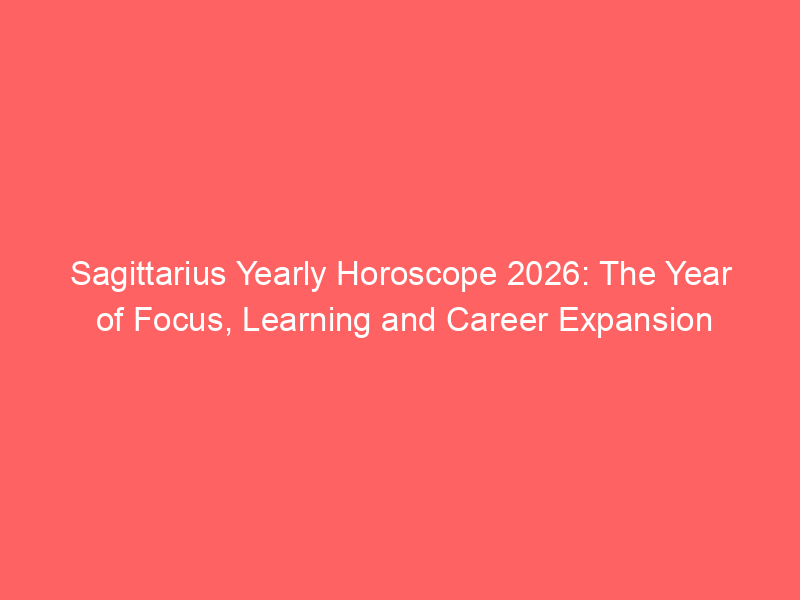 Sagittarius Yearly Horoscope 2026: The Year of Focus, Learning and Career Expansion